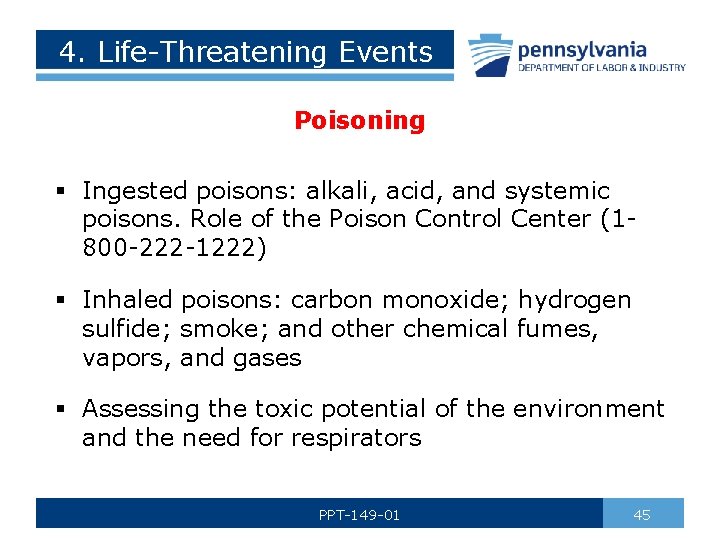 4. Life-Threatening Events

pennsylvania
DEPARTMENT OF LABOR & INDUSTRY

Poisoning

▪ Ingested poisons: alkali, acid, and systemic poisons. Role of the Poison Control Center (1-800-222-1222)

▪ Inhaled poisons: carbon monoxide; hydrogen sulfide; smoke; and other chemical fumes, vapors, and gases

▪ Assessing the toxic potential of the environment and the need for respirators

PPT-149-01

45